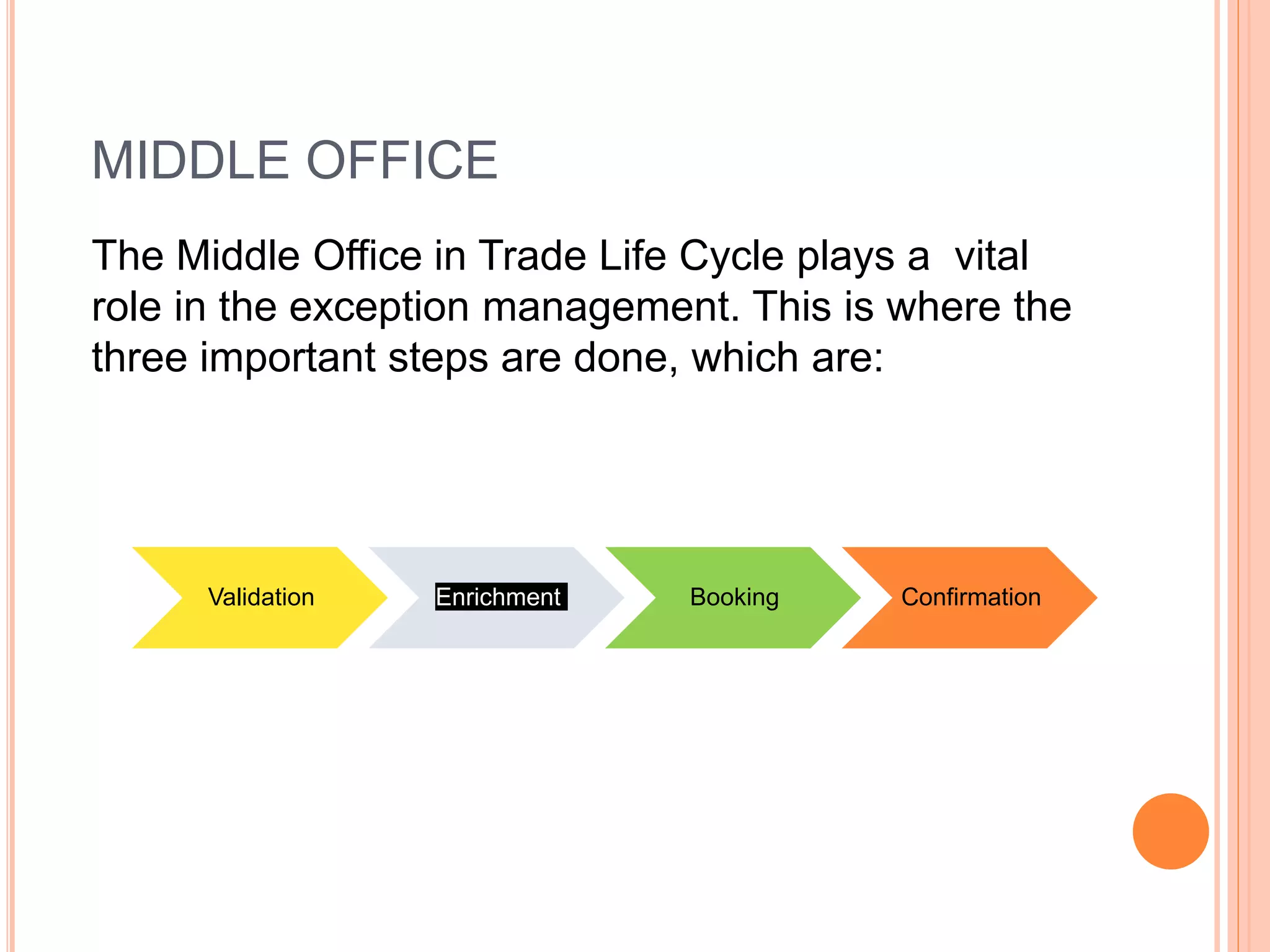 MIDDLE OFFICE

The Middle Office in Trade Life Cycle plays a vital role in the exception management. This is where the three important steps are done, which are:

Validation

Enrichment

Booking

Confirmation